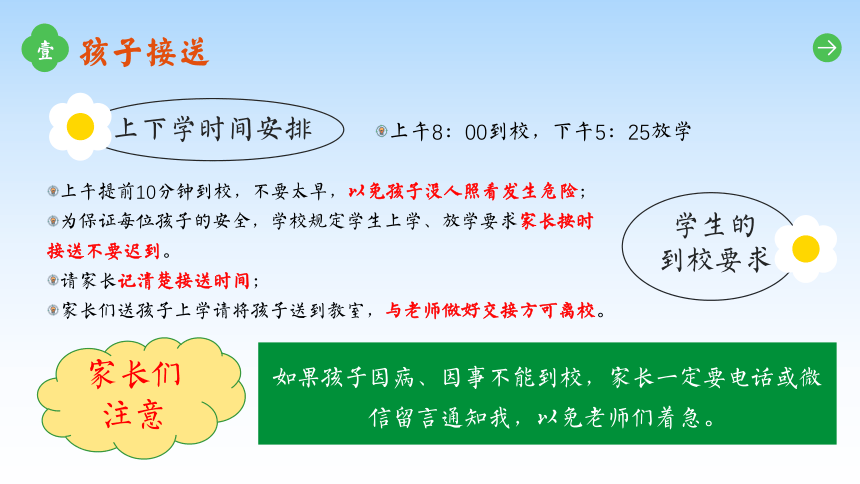 壹 孩子接送

上下学时间安排

上午8：00到校，下午5：25放学

上午提前10分钟到校，不要太早，以免孩子没人照看发生危险；
为保证每位孩子的安全，学校规定学生上学、放学要求家长按时接送不要迟到。
请家长记清楚接送时间；
家长们送孩子上学请将孩子送到教室，与老师做好交接方可离校。

学生的到校要求

家长们注意

如果孩子因病、因事不能到校，家长一定要电话或微信留言通知我，以免老师们着急。